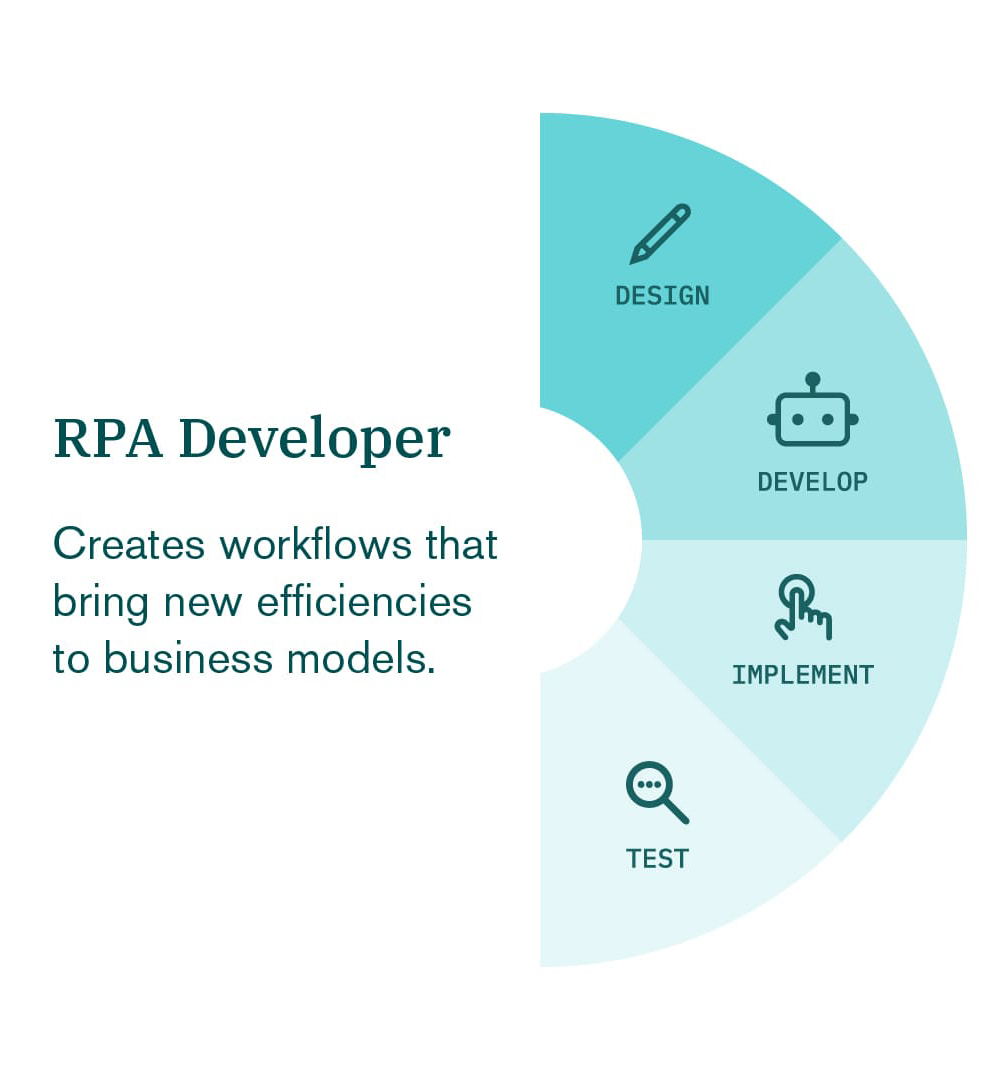 RPA Developer

Creates workflows that bring new efficiencies to business models.

DESIGN

DEVELOP

IMPLEMENT

TEST